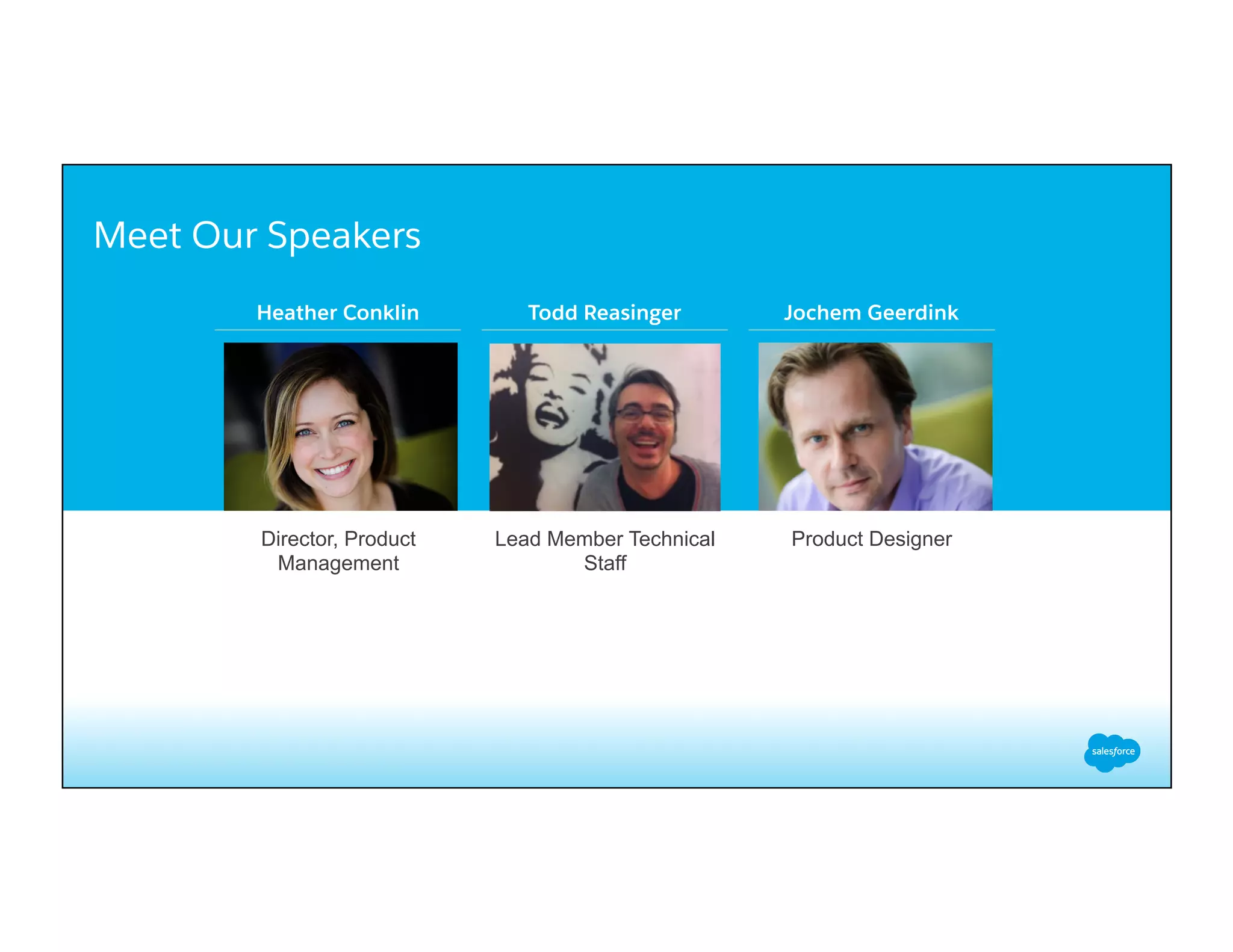 Meet Our Speakers

Heather Conklin

Director, Product Management

Todd Reasinger

Lead Member Technical Staff

Jochem Geerdink

Product Designer

salesforce